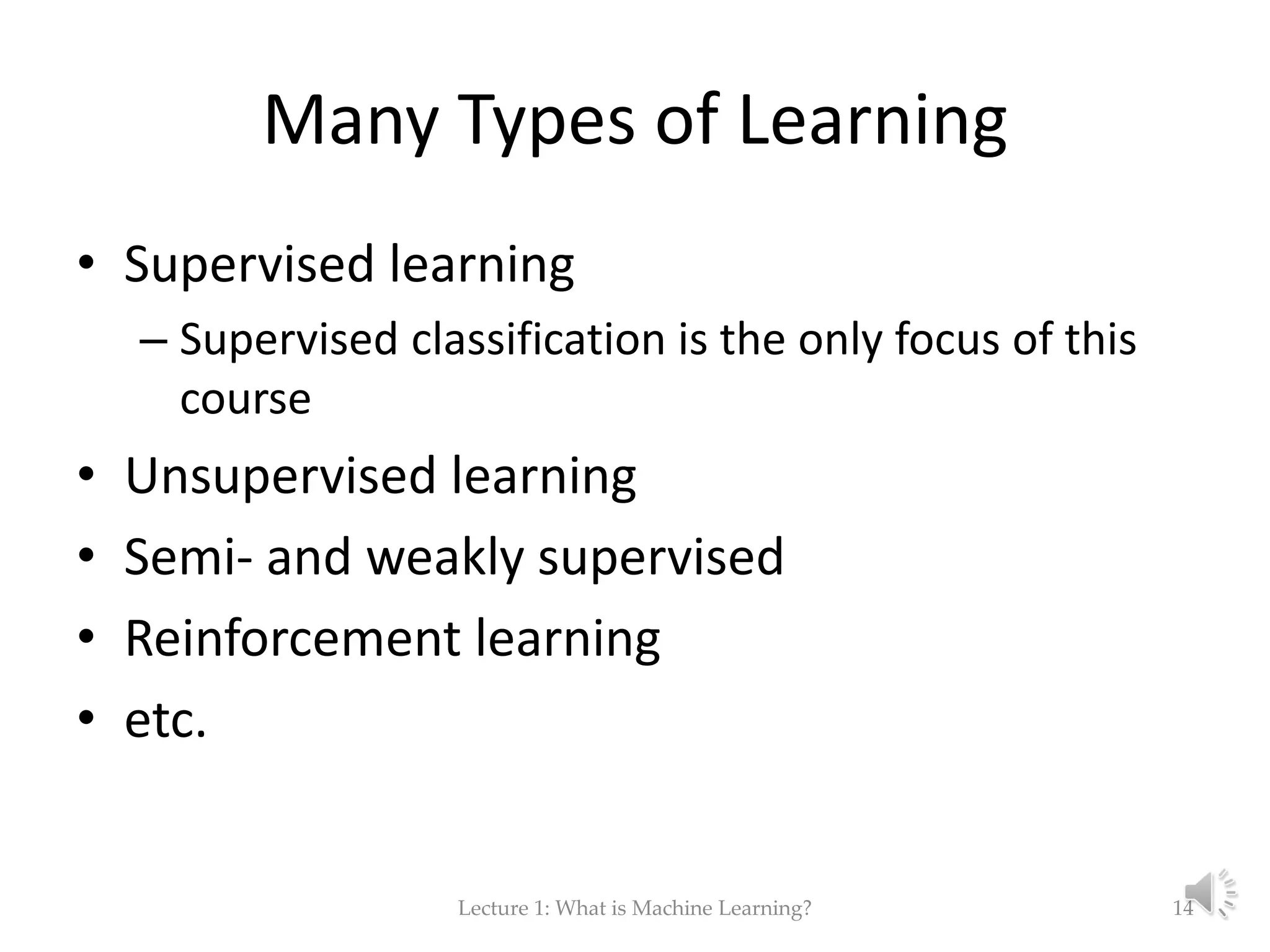 Many Types of Learning

• Supervised learning
– Supervised classification is the only focus of this course
• Unsupervised learning
• Semi- and weakly supervised
• Reinforcement learning
• etc.

Lecture 1: What is Machine Learning?

14